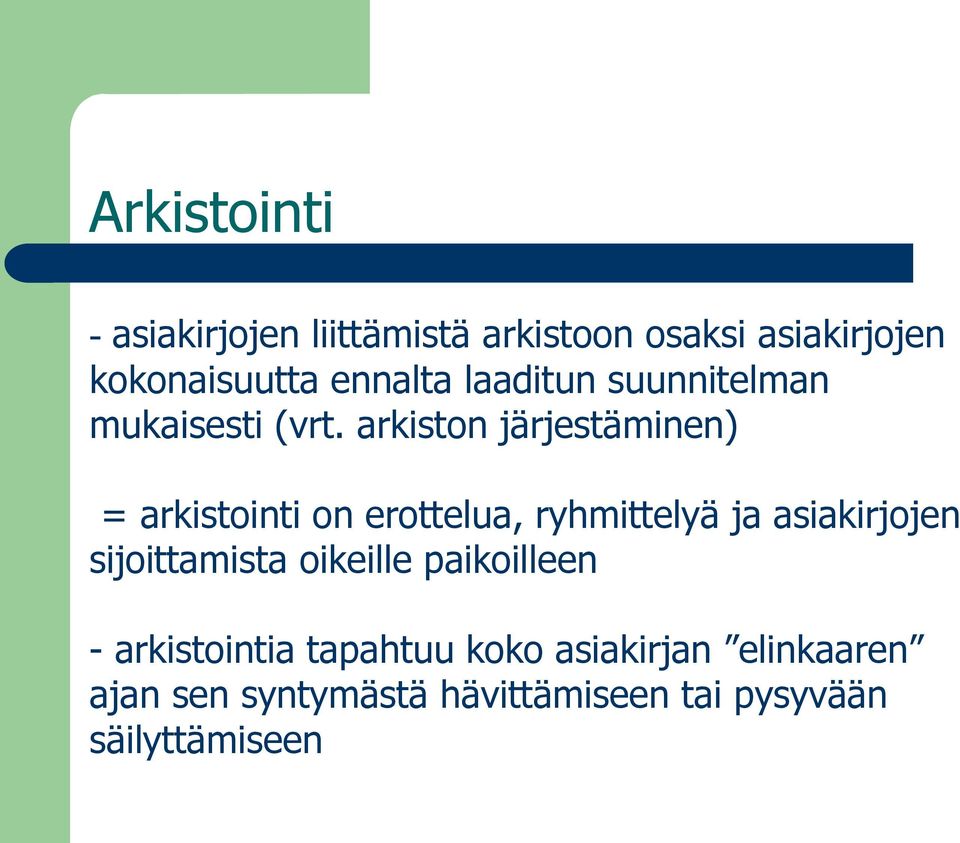 Arkistointi

- asiakirjojen liittämistä arkistoon osaksi asiakirjojen kokonaisuutta ennalta laaditun suunnitelman mukaisesti (vrt. arkiston järjestäminen)

= arkistointi on erottelua, ryhmittelyä ja asiakirjojen sijoittamista oikeille paikoilleen

- arkistointia tapahtuu koko asiakirjan ”elinkaaren” ajan sen syntymästä hävittämiseen tai pysyvään säilyttämiseen